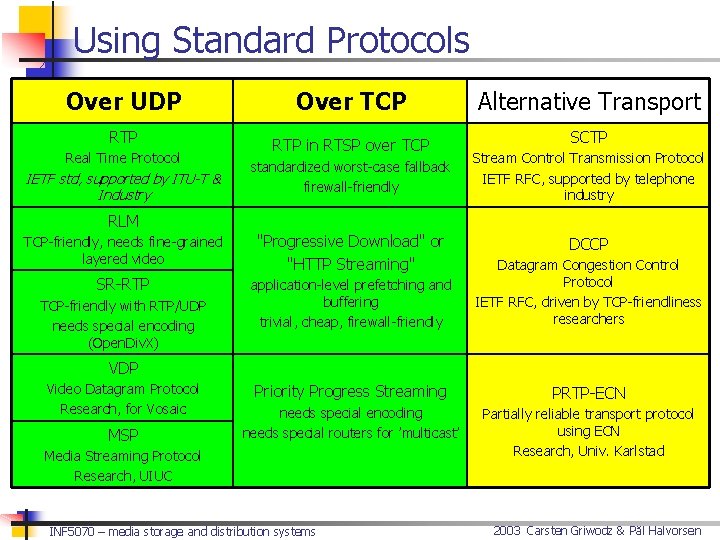 Using Standard Protocols

| Over UDP | Over TCP | Alternative Transport |
|---|---|---|
| RTP Real Time Protocol IETF std, supported by ITU-T & Industry | RTP in RTSP over TCP standardized worst-case fallback firewall-friendly | SCTP Stream Control Transmission Protocol IETF RFC, supported by telephone industry |
| RLM TCP-friendly, needs fine-grained layered video | "Progressive Download" or "HTTP Streaming" application-level prefetching and buffering trivial, cheap, firewall-friendly | DCCP Datagram Congestion Control Protocol IETF RFC, driven by TCP-friendliness researchers |
| SR-RTP TCP-friendly with RTP/UDP needs special encoding (OpenDivX) | | |
| VDP Video Datagram Protocol Research, for Vosaic | Priority Progress Streaming needs special encoding needs special routers for 'multicast' | PRTP-ECN Partially reliable transport protocol using ECN Research, Univ. Karlstad |
| MSP Media Streaming Protocol Research, UIUC | | |

INF5070 – media storage and distribution systems

2003 Carsten Griwodz & Pål Halvorsen